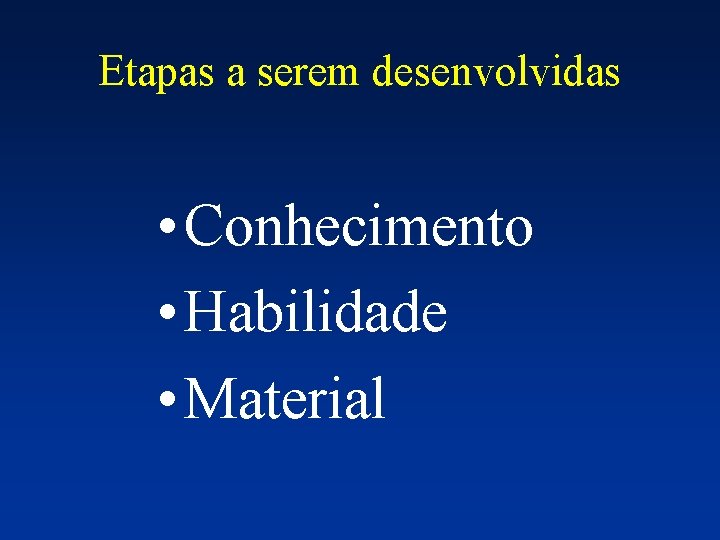 Etapas a serem desenvolvidas

• Conhecimento
• Habilidade
• Material